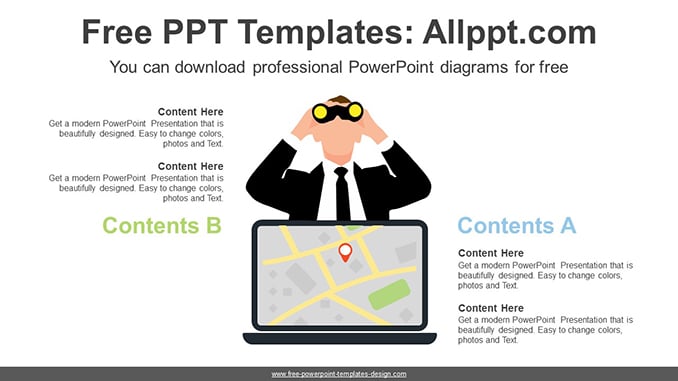 Free PPT Templates: Allppt.com

You can download professional PowerPoint diagrams for free

Content Here
Get a modern PowerPoint Presentation that is beautifully designed. Easy to change colors, photos and Text.

Content Here
Get a modern PowerPoint Presentation that is beautifully designed. Easy to change colors, photos and Text.

Contents B

Contents A

Content Here
Get a modern PowerPoint Presentation that is beautifully designed. Easy to change colors, photos and Text.

Content Here
Get a modern PowerPoint Presentation that is beautifully designed. Easy to change colors, photos and Text.

www.free-powerpoint-templates-design.com